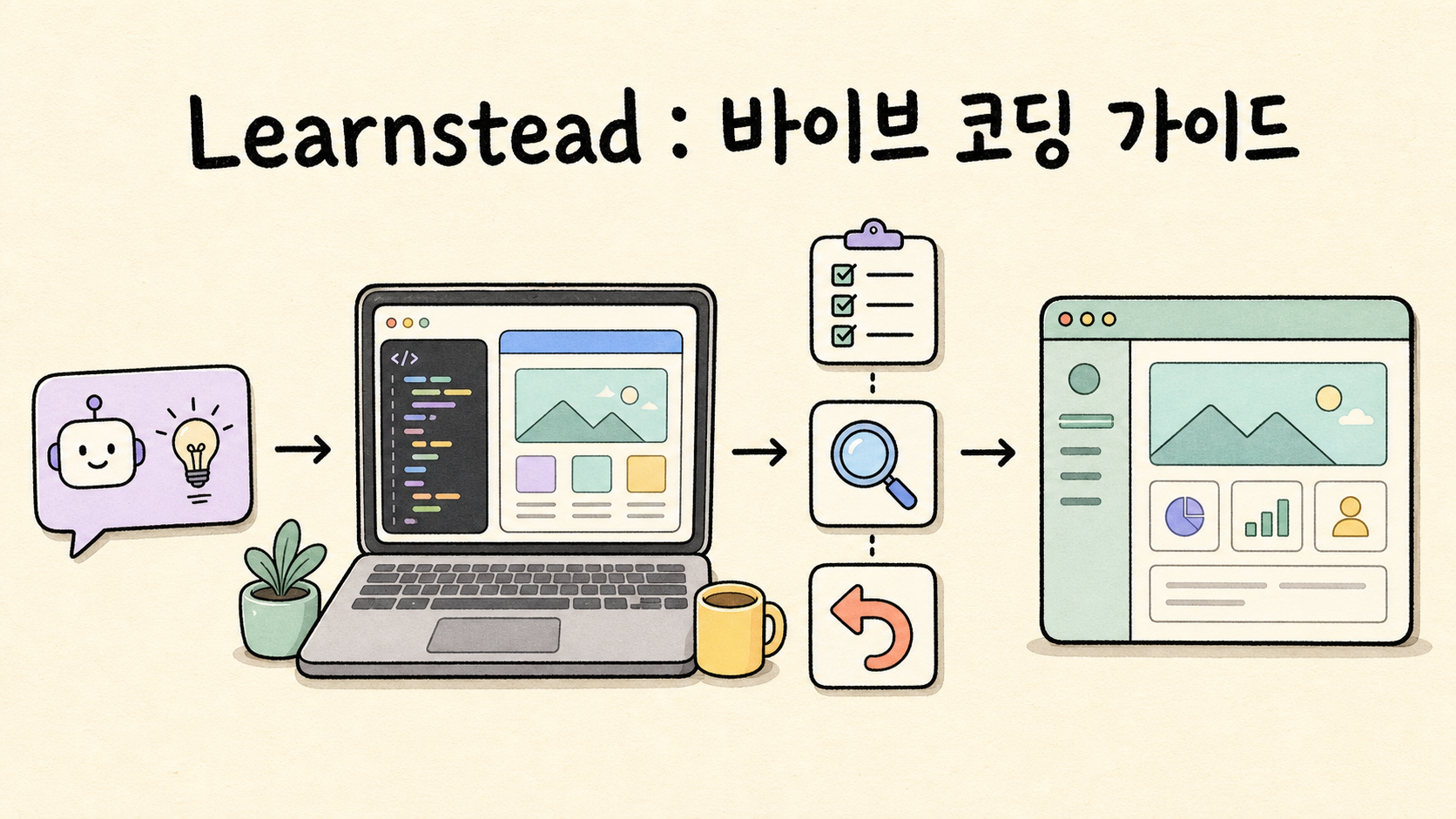 Learnstead : 바이브 코딩 가이드

</>